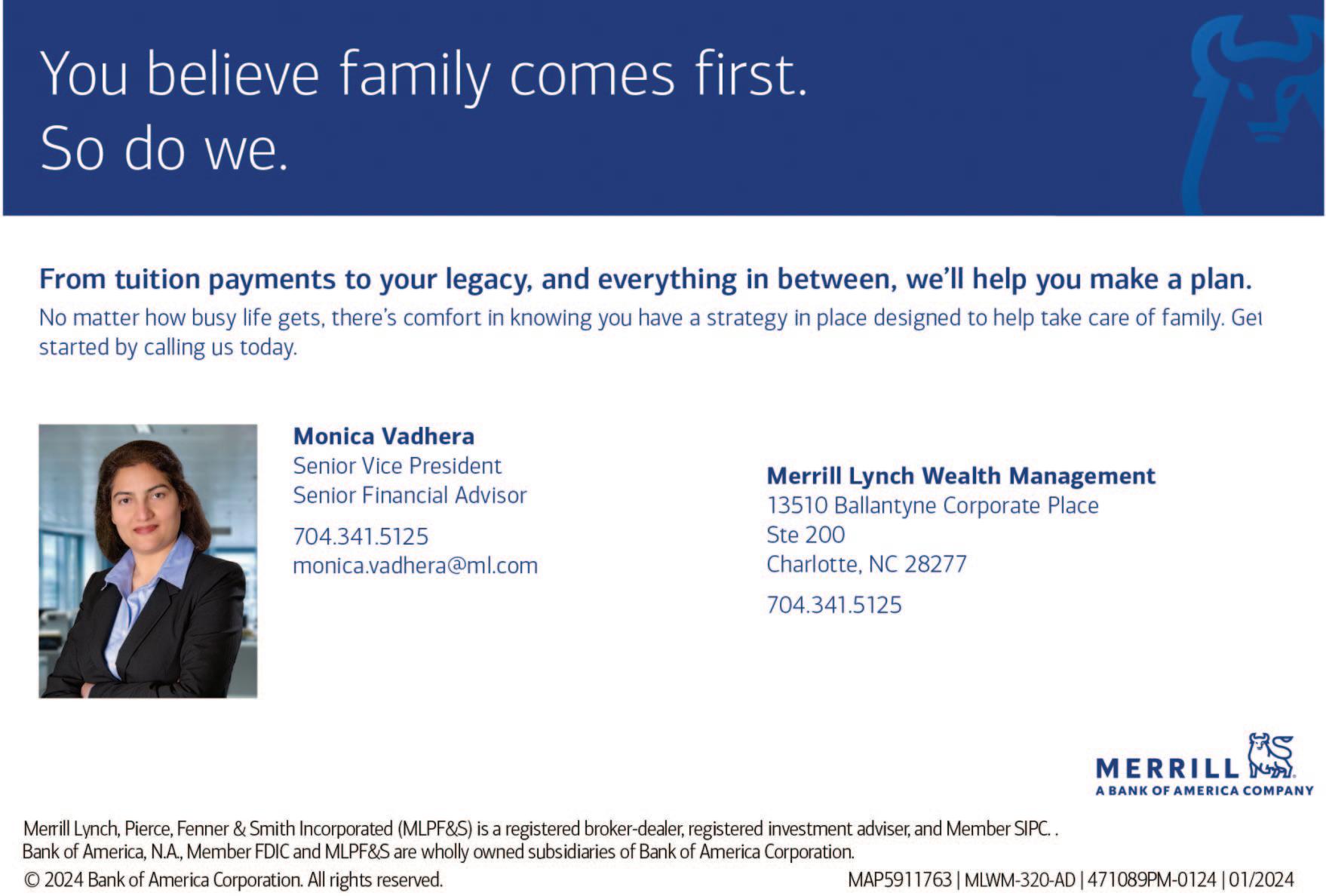 You believe family comes first.
So do we.

From tuition payments to your legacy, and everything in between, we'll help you make a plan.

No matter how busy life gets, there's comfort in knowing you have a strategy in place designed to help take care of family. Get started by calling us today.

Monica Vadhera
Senior Vice President
Senior Financial Advisor
704.341.5125
monica.vadhera@ml.com

Merrill Lynch Wealth Management
13510 Ballantyne Corporate Place
Ste 200
Charlotte, NC 28277
704.341.5125

MERRILL
A BANK OF AMERICA COMPANY

Merrill Lynch, Pierce, Fenner & Smith Incorporated (MLPF&S) is a registered broker-dealer, registered investment adviser, and Member SIPC. .
Bank of America, N.A., Member FDIC and MLPF&S are wholly owned subsidiaries of Bank of America Corporation.
© 2024 Bank of America Corporation. All rights reserved.
MAP5911763 | MLWM-320-AD | 471089PM-0124 | 01/2024